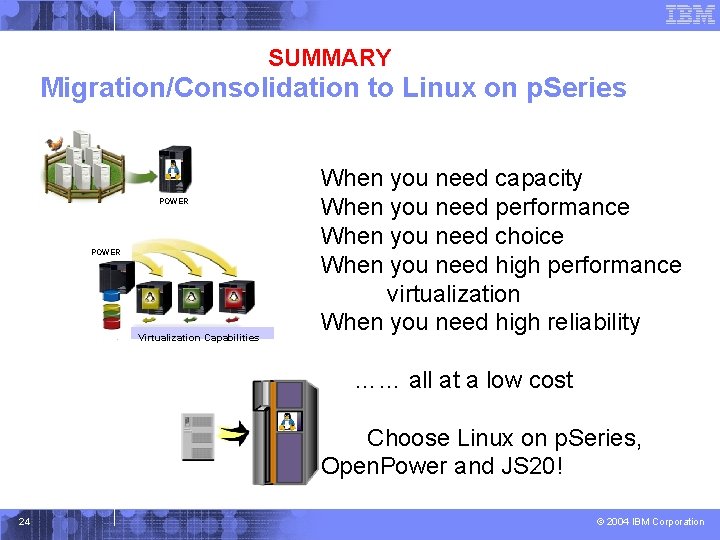 IBM

SUMMARY
Migration/Consolidation to Linux on pSeries

POWER

POWER

Virtualization Capabilities

When you need capacity
When you need performance
When you need choice
When you need high performance virtualization
When you need high reliability

…… all at a low cost

Choose Linux on pSeries, OpenPower and JS20!

24

© 2004 IBM Corporation